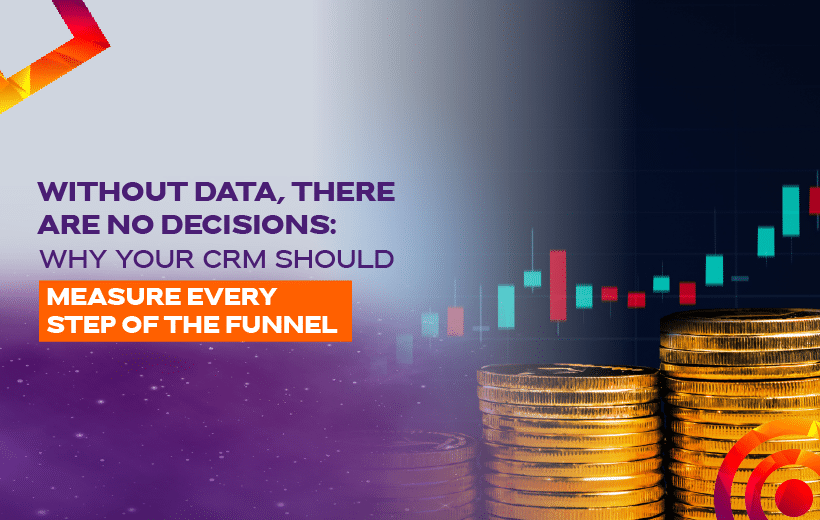 WITHOUT DATA, THERE ARE NO DECISIONS: WHY YOUR CRM SHOULD MEASURE EVERY STEP OF THE FUNNEL